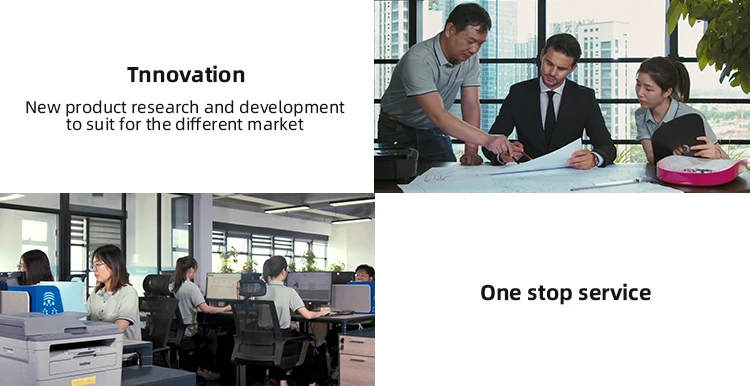 Tnnovation

New product research and development to suit for the different market

One stop service